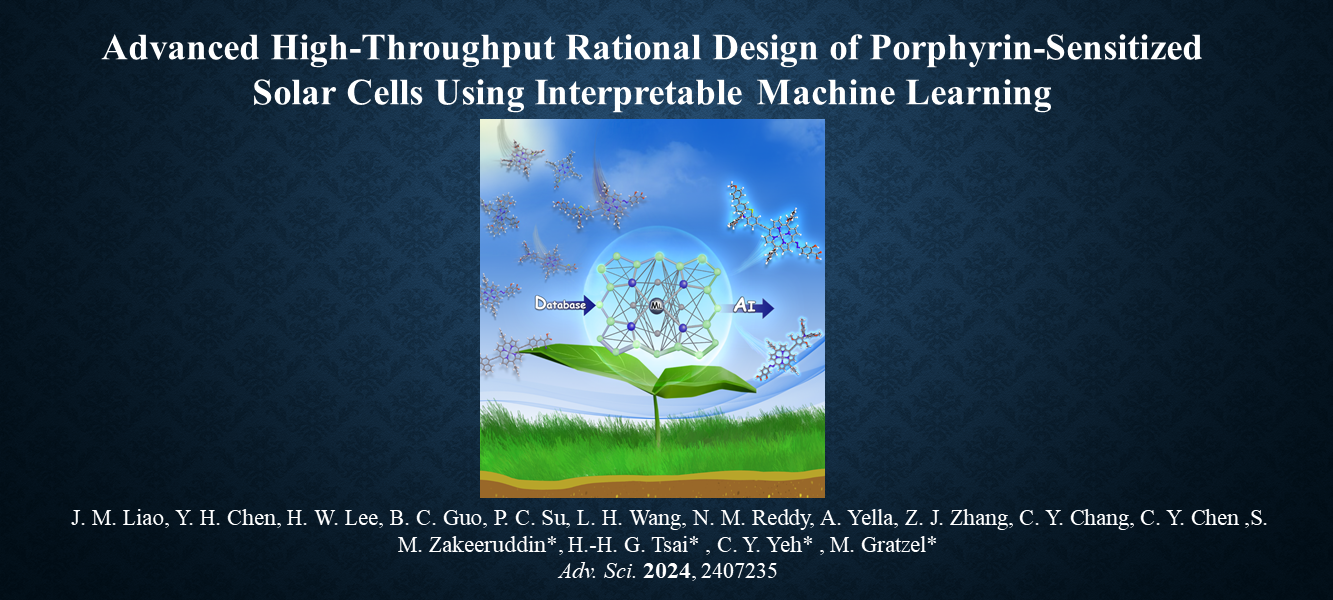 Advanced High-Throughput Rational Design of Porphyrin-Sensitized Solar Cells Using Interpretable Machine Learning

Database

ML

AI

J. M. Liao, Y. H. Chen, H. W. Lee, B. C. Guo, P. C. Su, L. H. Wang, N. M. Reddy, A. Yella, Z. J. Zhang, C. Y. Chang, C. Y. Chen ,S. M. Zakeeruddin*, H.-H. G. Tsai* , C. Y. Yeh* , M. Gratzel*
Adv. Sci. 2024, 2407235